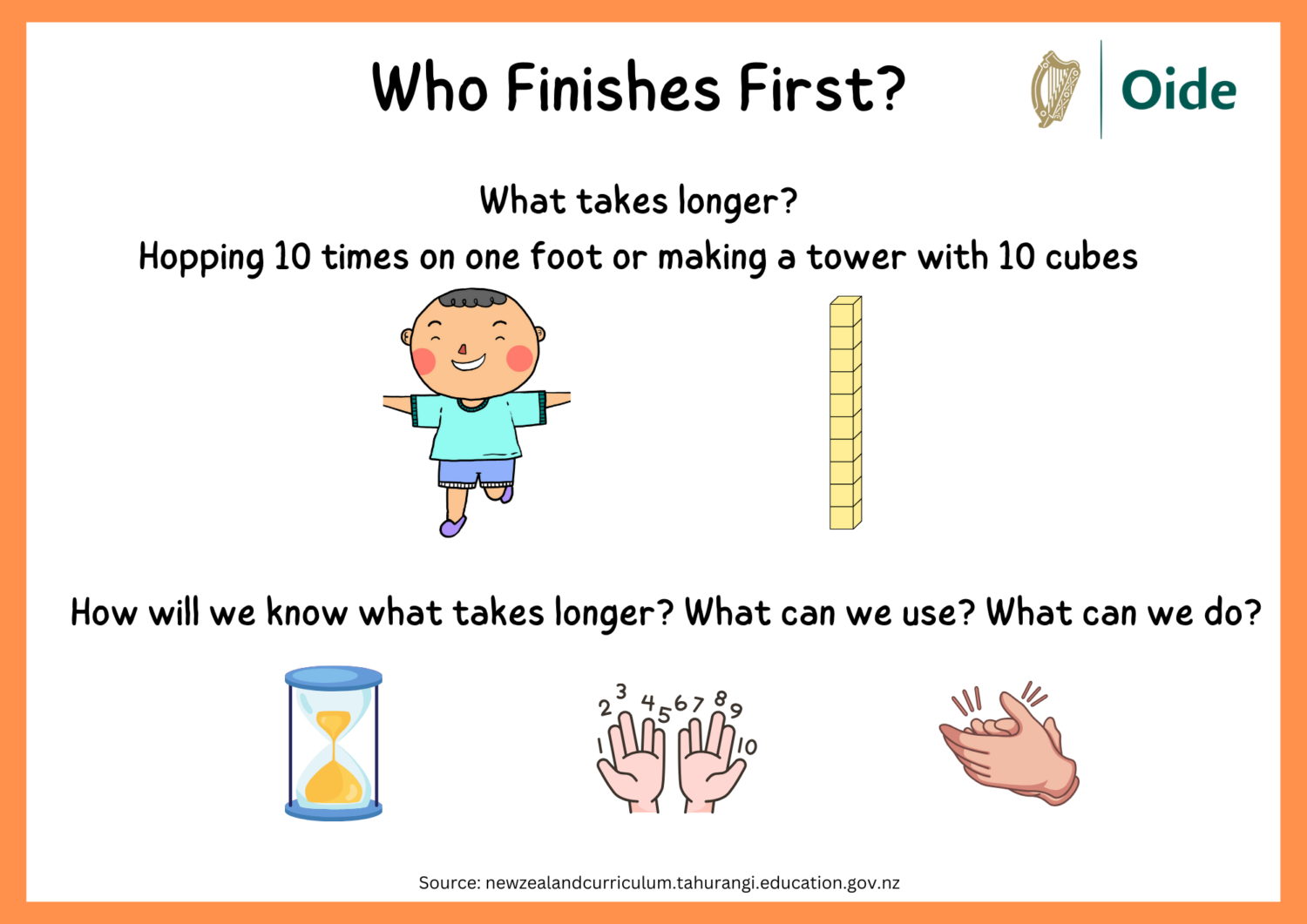 Who Finishes First?

Oide

What takes longer?

Hopping 10 times on one foot or making a tower with 10 cubes

How will we know what takes longer? What can we use? What can we do?

1 2 3 4 5 6 7 8 9 10

Source: newzealandcurriculum.tahurangi.education.gov.nz